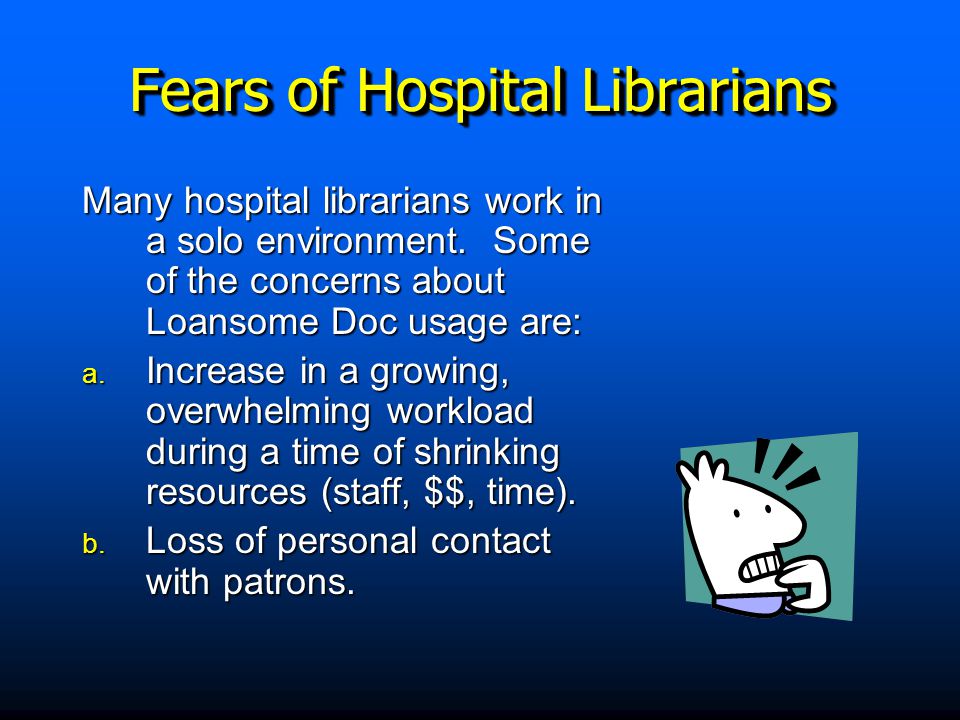 Fears of Hospital Librarians

Many hospital librarians work in a solo environment. Some of the concerns about Loansome Doc usage are:

a. Increase in a growing, overwhelming workload during a time of shrinking resources (staff, \$\$, time).

b. Loss of personal contact with patrons.